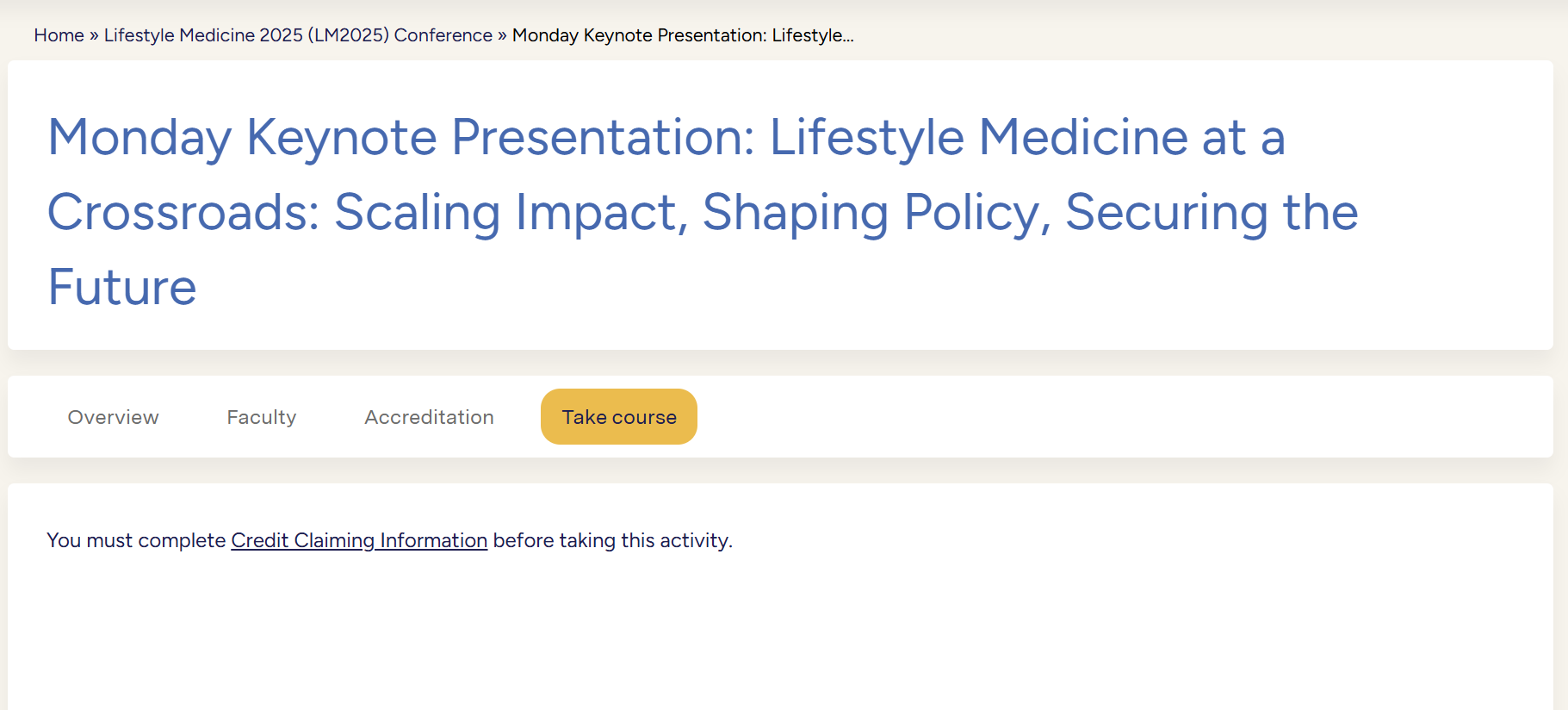 Home » Lifestyle Medicine 2025 (LM2025) Conference » Monday Keynote Presentation: Lifestyle...

Monday Keynote Presentation: Lifestyle Medicine at a Crossroads: Scaling Impact, Shaping Policy, Securing the Future

Overview

Faculty

Accreditation

Take course

You must complete Credit Claiming Information before taking this activity.